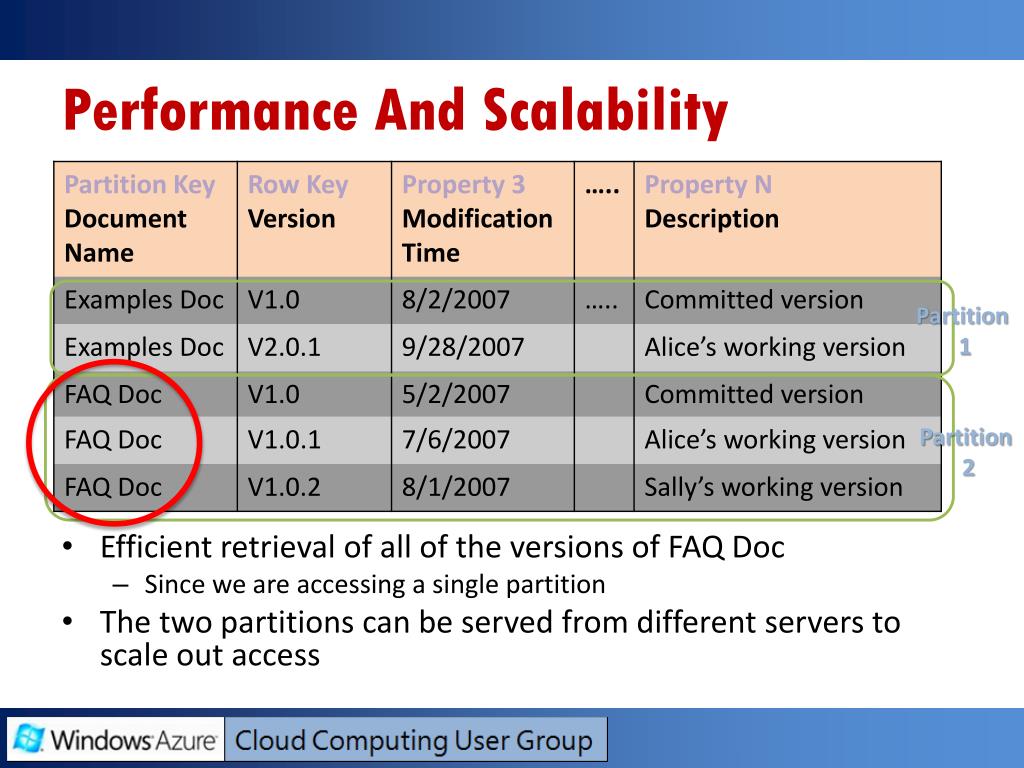 Performance And Scalability

| Partition Key Document Name | Row Key Version | Property 3 Modification Time | ….. | Property N Description |
|---|---|---|---|---|
| Examples Doc | V1.0 | 8/2/2007 | ….. | Committed version |
| Examples Doc | V2.0.1 | 9/28/2007 | | Alice's working version |
| FAQ Doc | V1.0 | 5/2/2007 | | Committed version |
| FAQ Doc | V1.0.1 | 7/6/2007 | | Alice's working version |
| FAQ Doc | V1.0.2 | 8/1/2007 | | Sally's working version |

Partition 1

Partition 2

• Efficient retrieval of all of the versions of FAQ Doc
– Since we are accessing a single partition
• The two partitions can be served from different servers to scale out access

Windows Azure Cloud Computing User Group